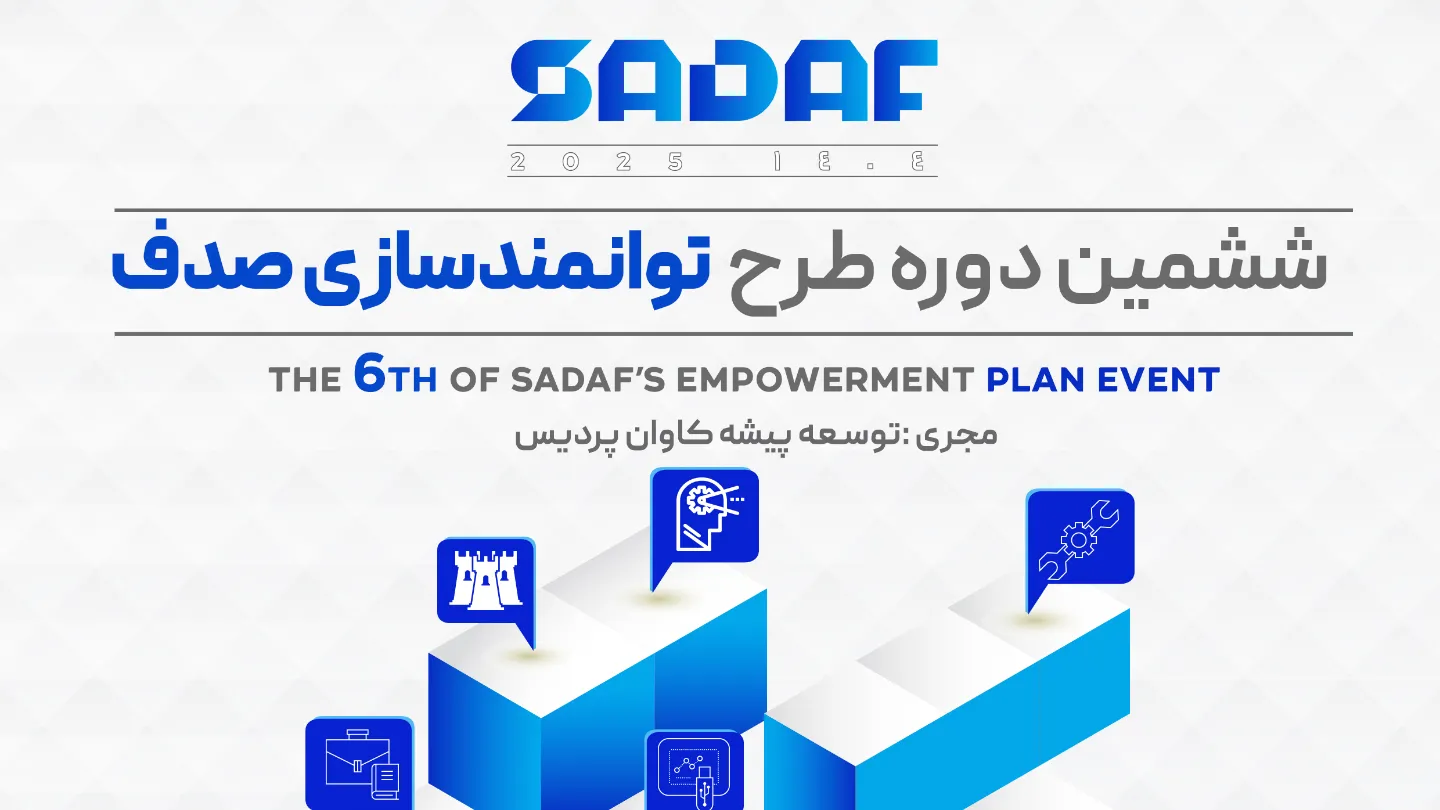 SADAF

2025 ۱۴۰۴

ششمین دوره طرح توانمندسازی صدف

THE 6TH OF SADAF'S EMPOWERMENT PLAN EVENT

مجری :توسعه پیشه کاوان پردیس